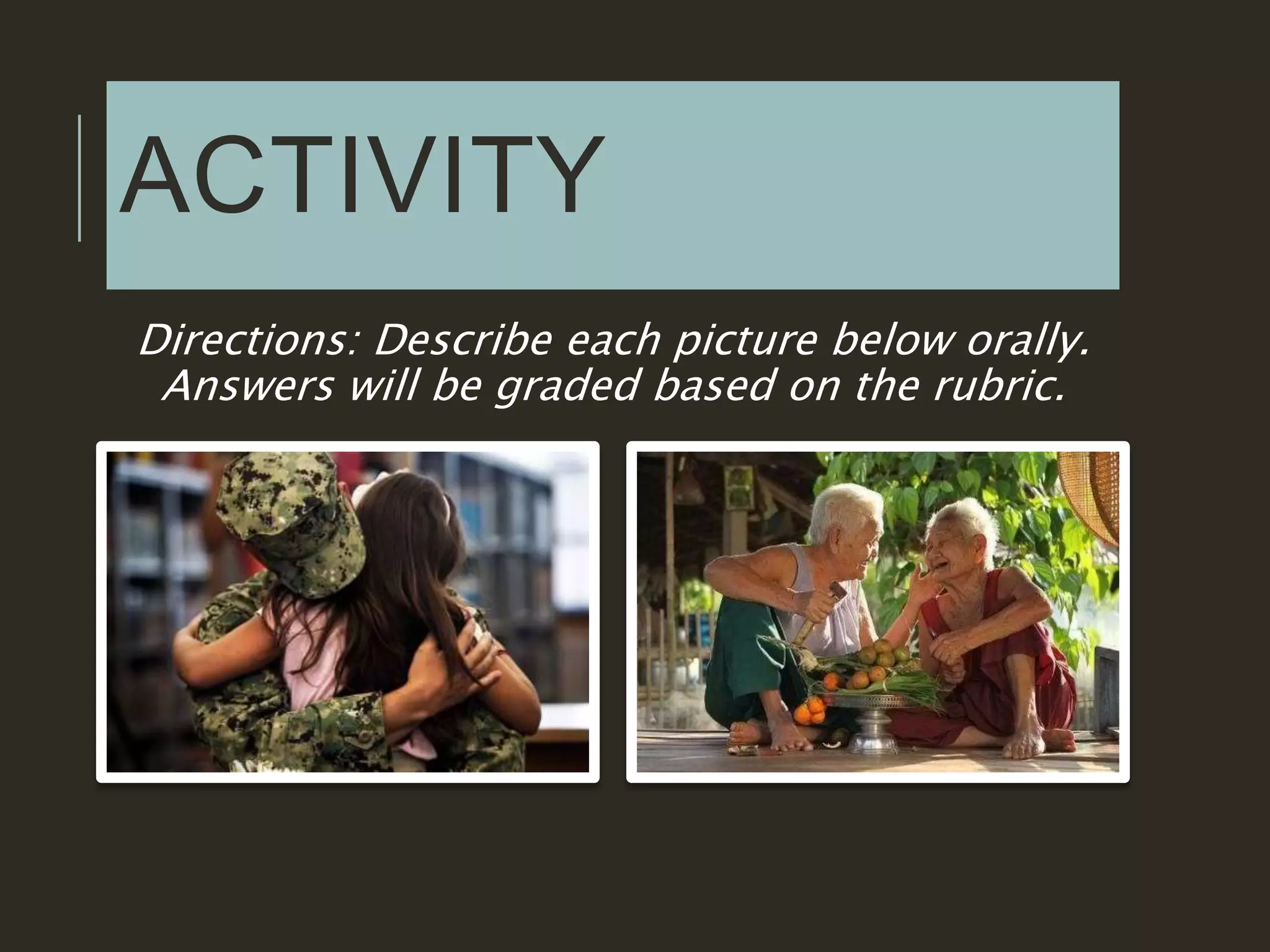 ACTIVITY

Directions: Describe each picture below orally. Answers will be graded based on the rubric.